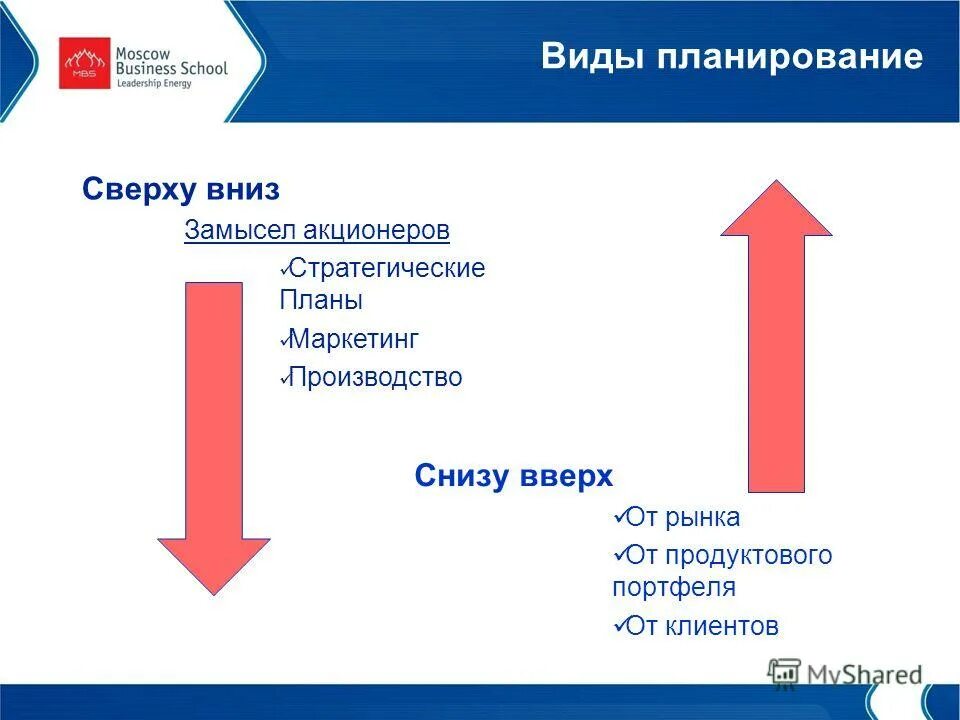 MBS Moscow Business School Leadership Energy

Виды планирование

Сверху вниз

Замысел акционеров

✓Стратегические Планы

✓Маркетинг

✓Производство

Снизу вверх

✓От рынка

✓От продуктового портфеля

✓От клиентов

MyShared